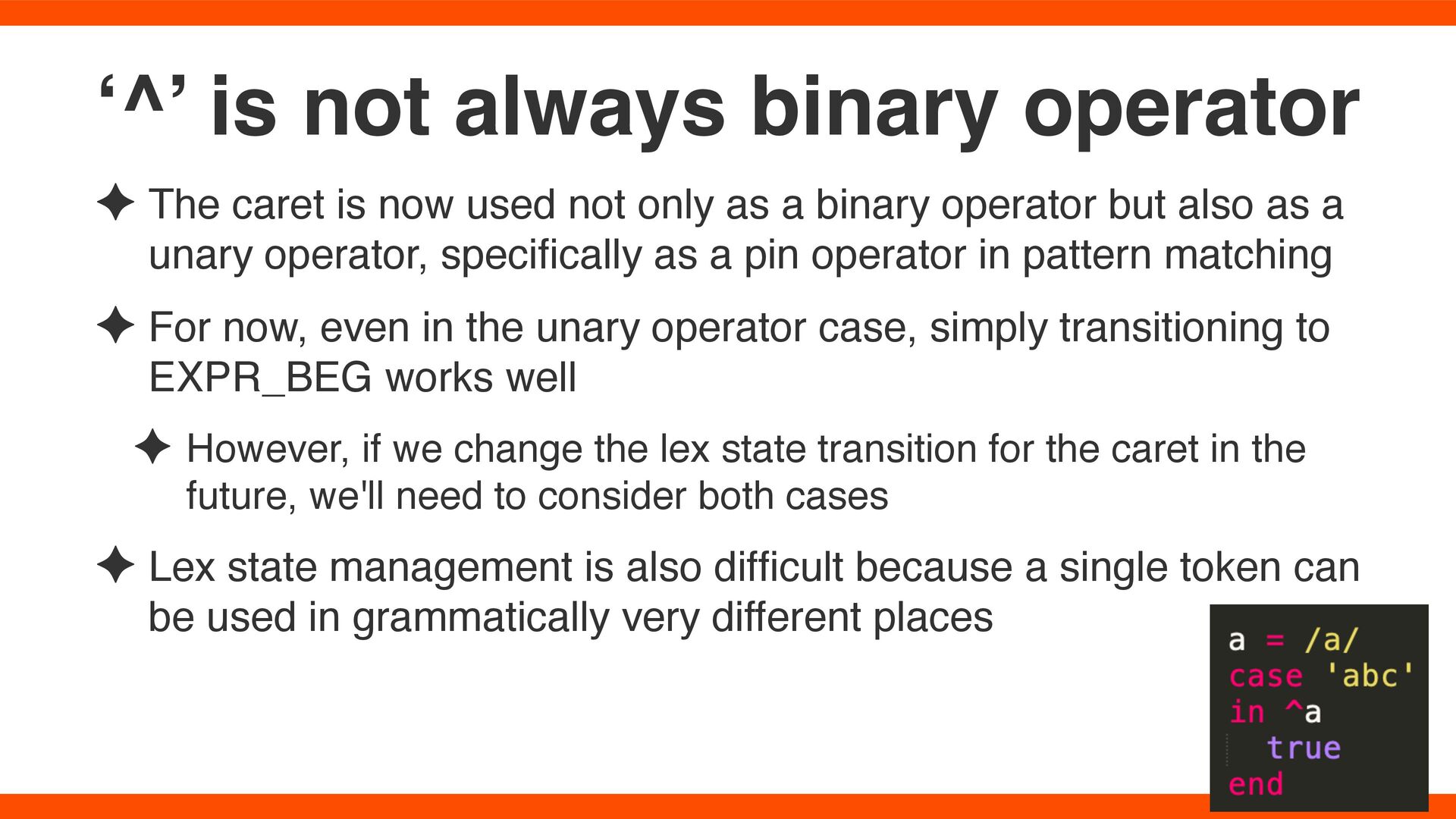 ‘^’ is not always binary operator

✦ The caret is now used not only as a binary operator but also as a unary operator, specifically as a pin operator in pattern matching

✦ For now, even in the unary operator case, simply transitioning to EXPR_BEG works well

✦ However, if we change the lex state transition for the caret in the future, we'll need to consider both cases

✦ Lex state management is also difficult because a single token can be used in grammatically very different places

a = /a/
case 'abc'
in ^a
  true
end